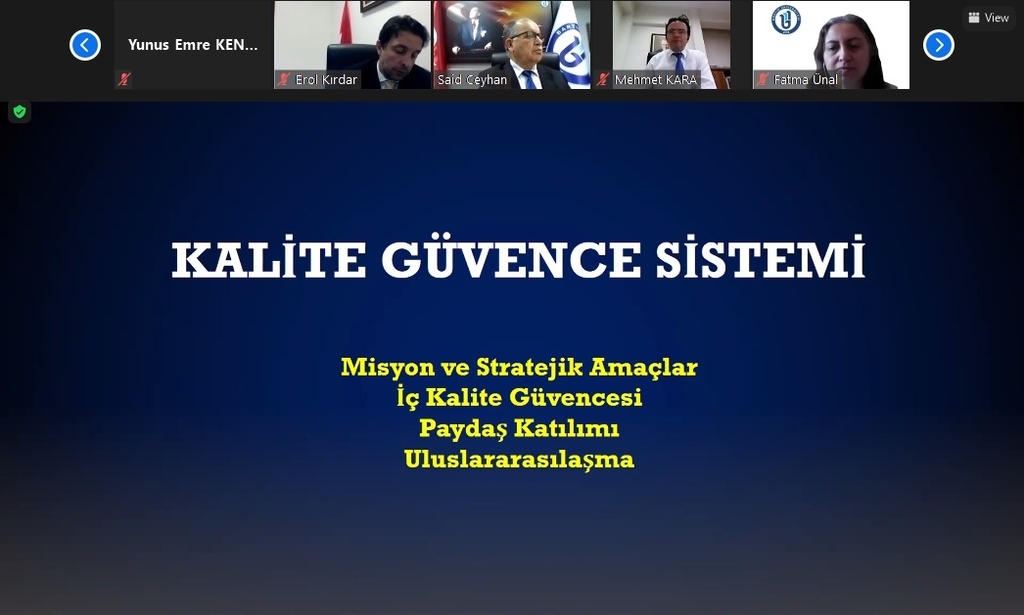 Yunus Emre KEN...

Erol Kırdar

Said Ceyhan

Mehmet KARA

Fatma Ünal

View

KALİTE GÜVENCE SİSTEMİ

Misyon ve Stratejik Amaçlar
İç Kalite Güvencesi
Paydaş Katılımı
Uluslararasılaşma